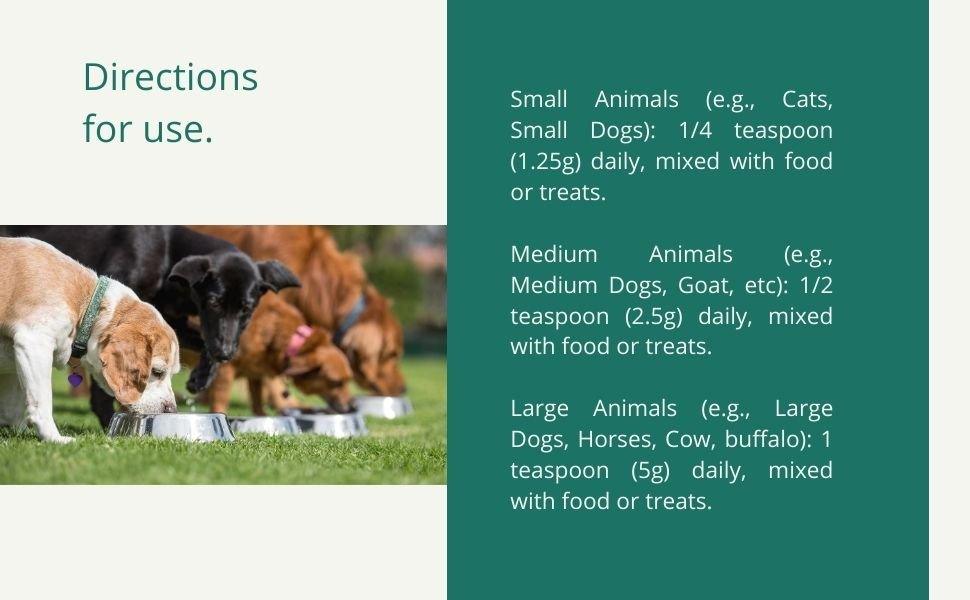 Directions for use.

Small Animals (e.g., Cats, Small Dogs): 1/4 teaspoon (1.25g) daily, mixed with food or treats.

Medium Animals (e.g., Medium Dogs, Goat, etc): 1/2 teaspoon (2.5g) daily, mixed with food or treats.

Large Animals (e.g., Large Dogs, Horses, Cow, buffalo): 1 teaspoon (5g) daily, mixed with food or treats.